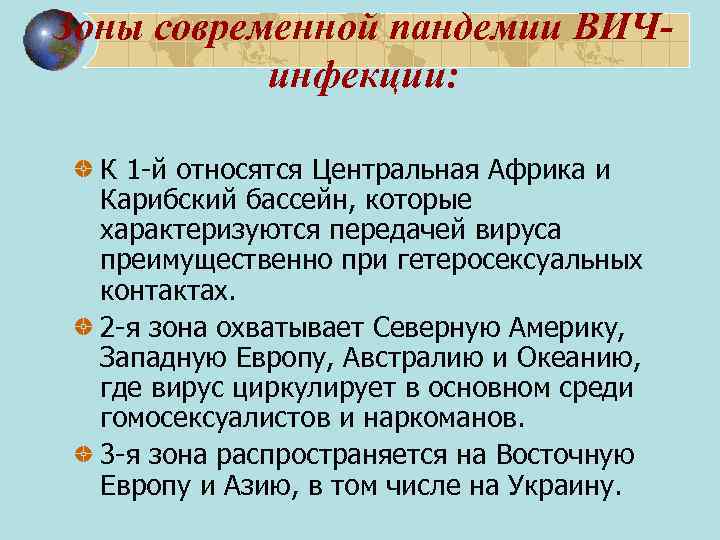 Зоны современной пандемии ВИЧ-инфекции:

К 1-й относятся Центральная Африка и Карибский бассейн, которые характеризуются передачей вируса преимущественно при гетеросексуальных контактах.

2-я зона охватывает Северную Америку, Западную Европу, Австралию и Океанию, где вирус циркулирует в основном среди гомосексуалистов и наркоманов.

3-я зона распространяется на Восточную Европу и Азию, в том числе на Украину.